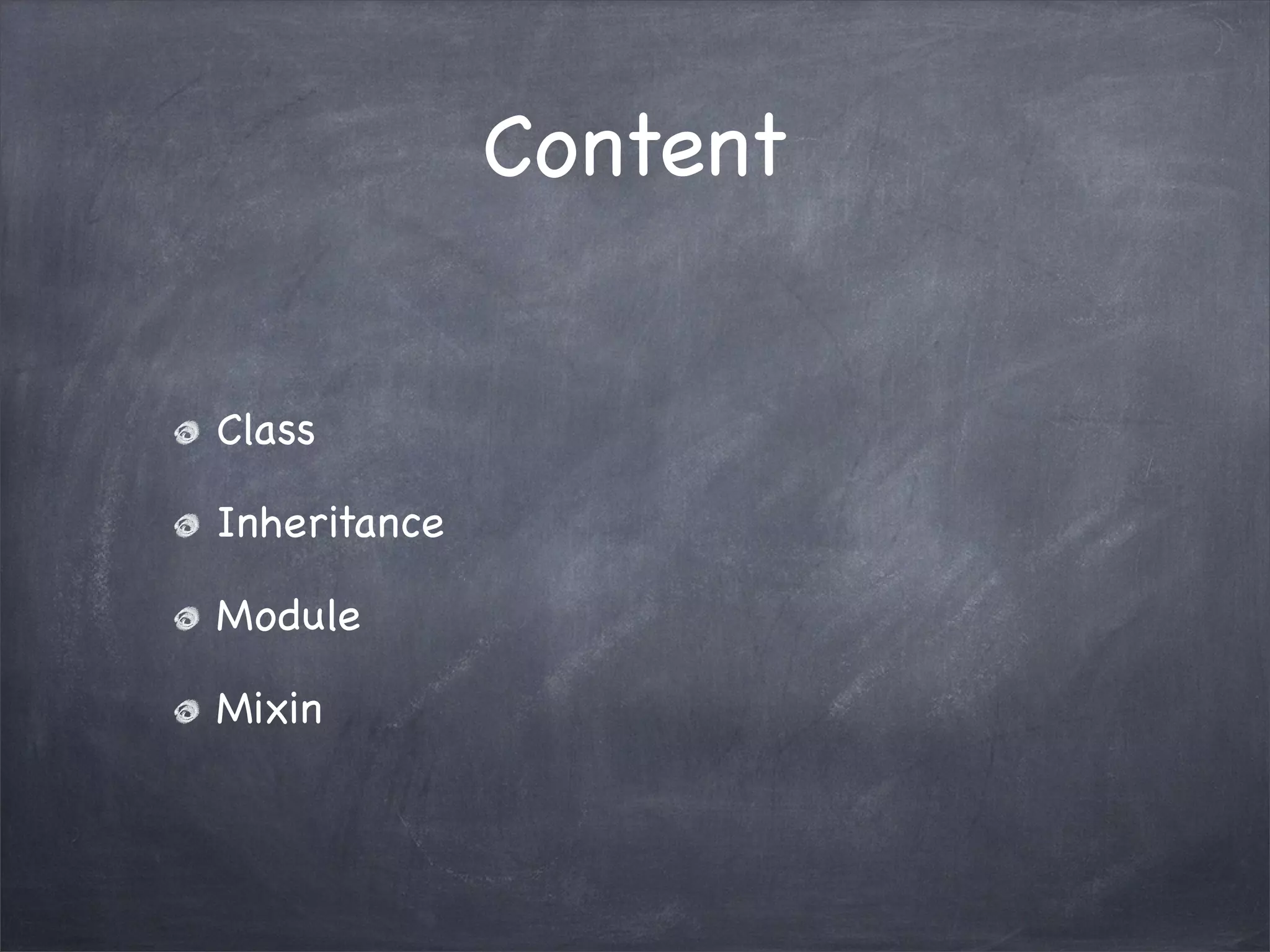 Content

Class

Inheritance

Module

Mixin